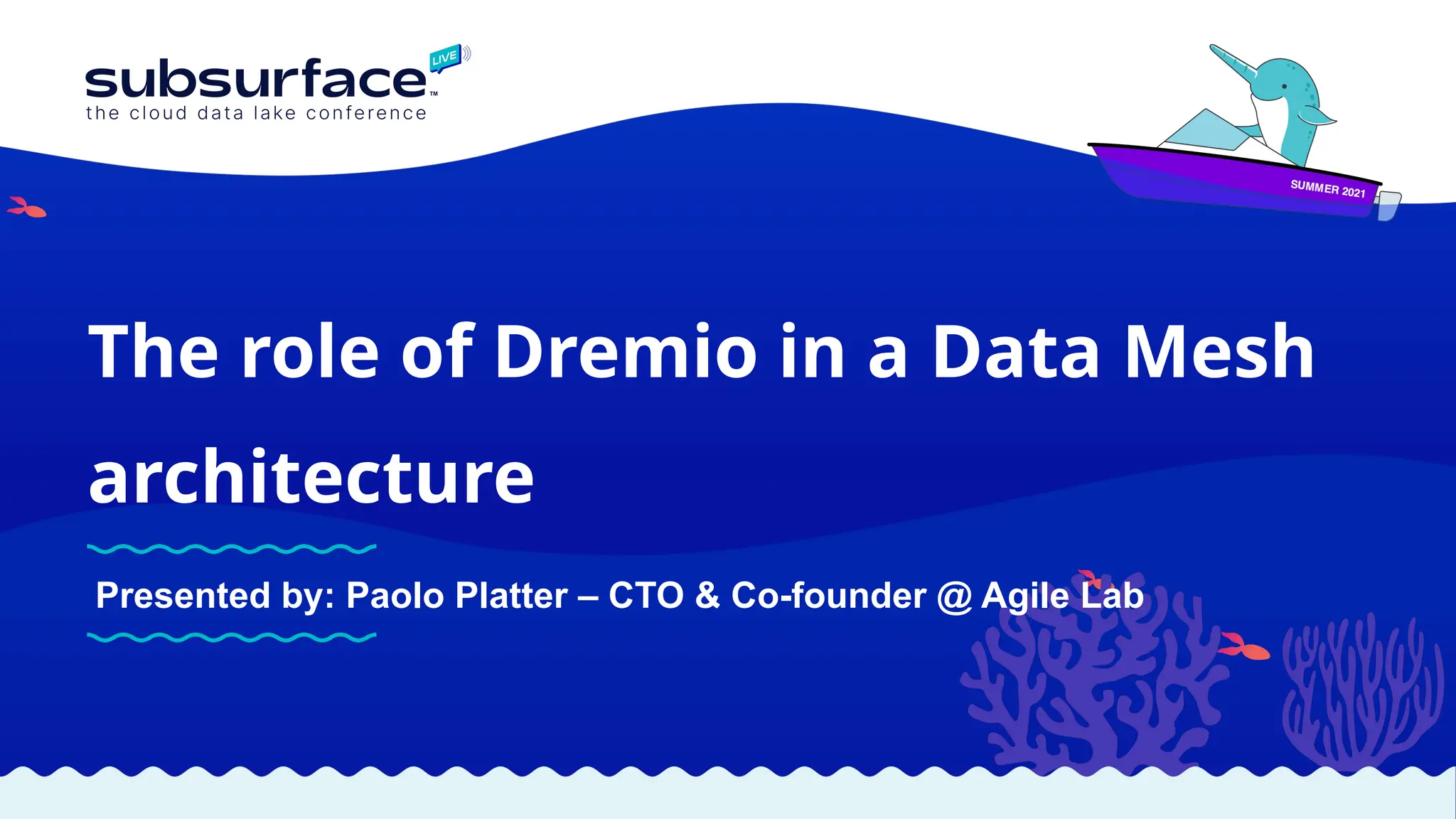 subsurface™ LIVE
the cloud data lake conference

SUMMER 2021

The role of Dremio in a Data Mesh architecture

Presented by: Paolo Platter – CTO & Co-founder @ Agile Lab